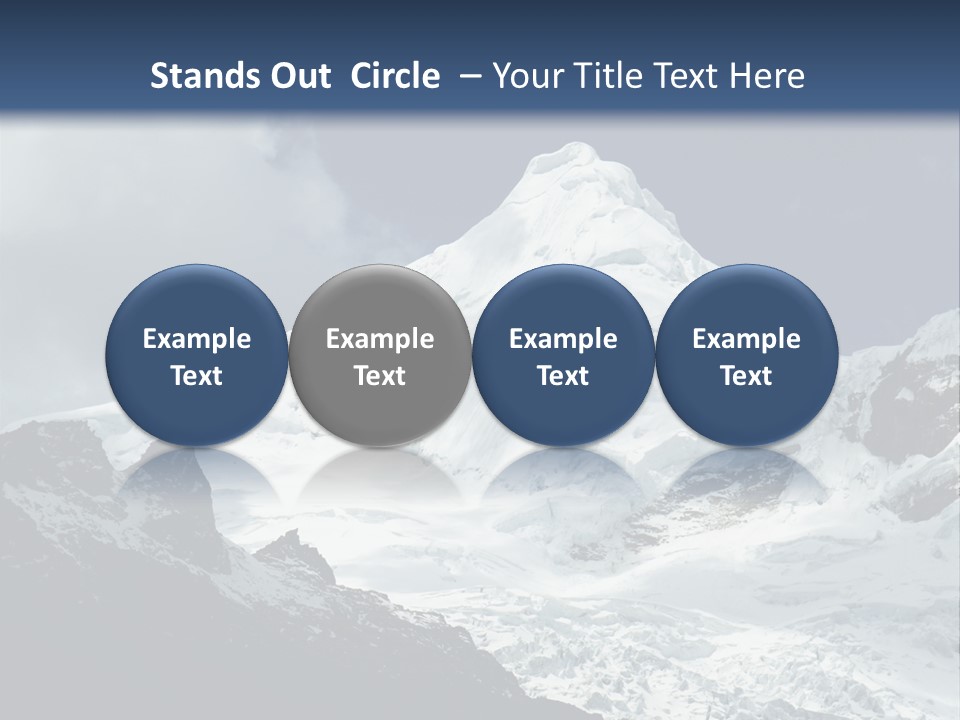 Stands Out Circle – Your Title Text Here

Example Text

Example Text

Example Text

Example Text